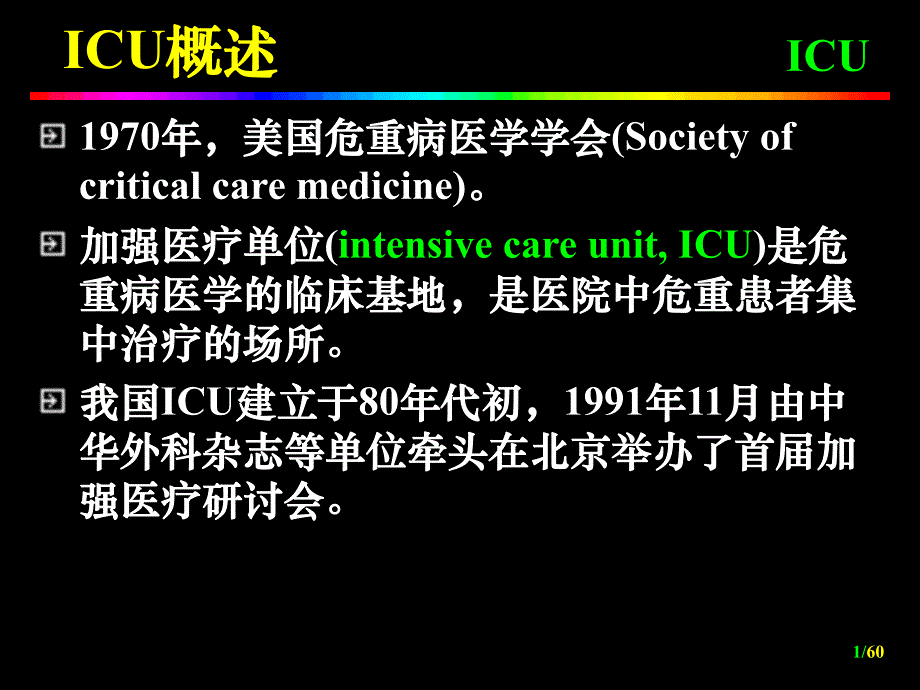 ICU概述

ICU

1970年，美国危重病医学学会(Society of critical care medicine)。

加强医疗单位(intensive care unit, ICU)是危重病医学的临床基地，是医院中危重患者集中治疗的场所。

我国ICU建立于80年代初，1991年11月 由中华外科杂志等单位牵头在北京举办了首届加强医疗研讨会。

1/60